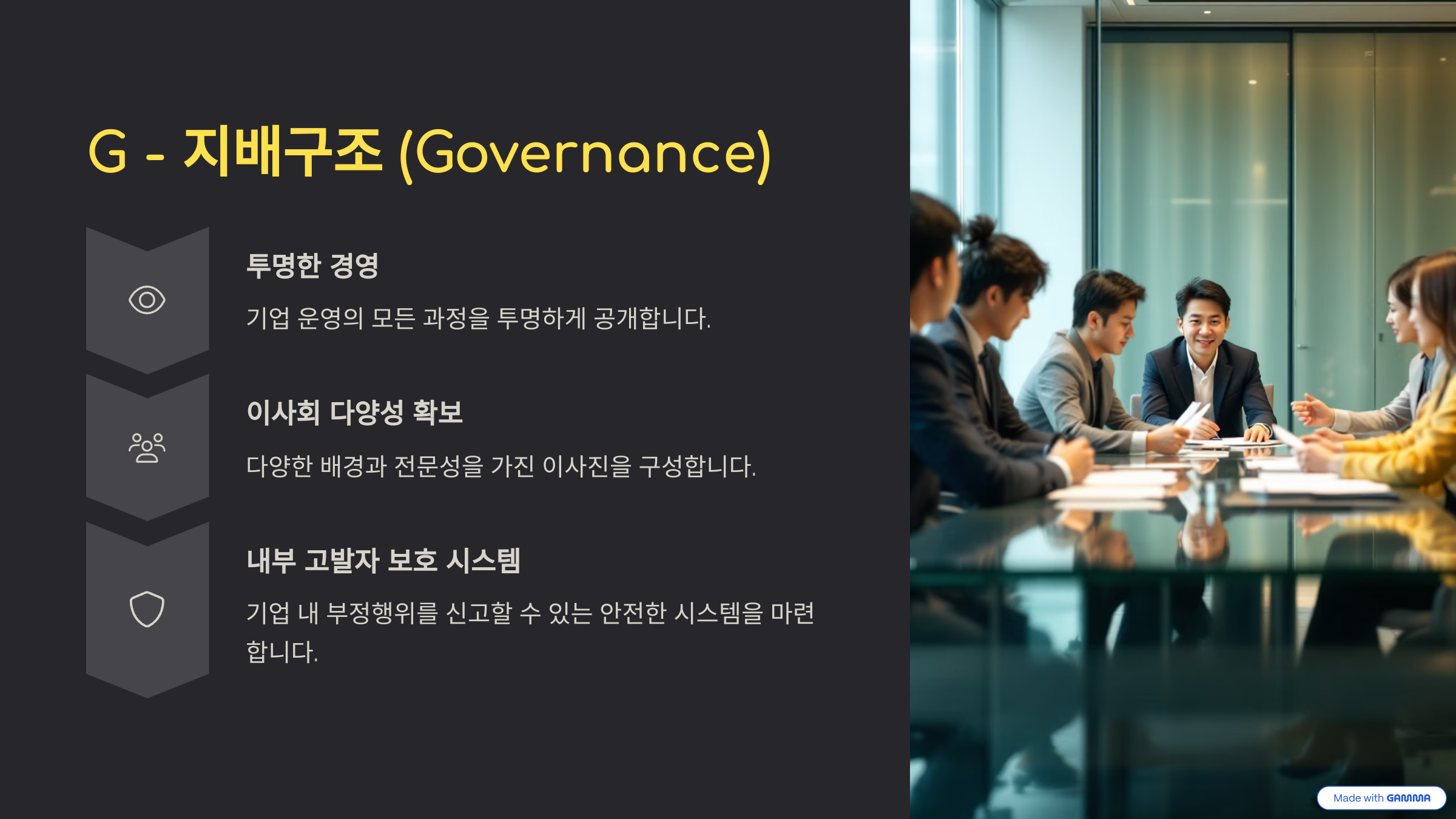 G - 지배구조 (Governance)

투명한 경영

기업 운영의 모든 과정을 투명하게 공개합니다.

이사회 다양성 확보

다양한 배경과 전문성을 가진 이사진을 구성합니다.

내부 고발자 보호 시스템

기업 내 부정행위를 신고할 수 있는 안전한 시스템을 마련합니다.

Made with GAMMA